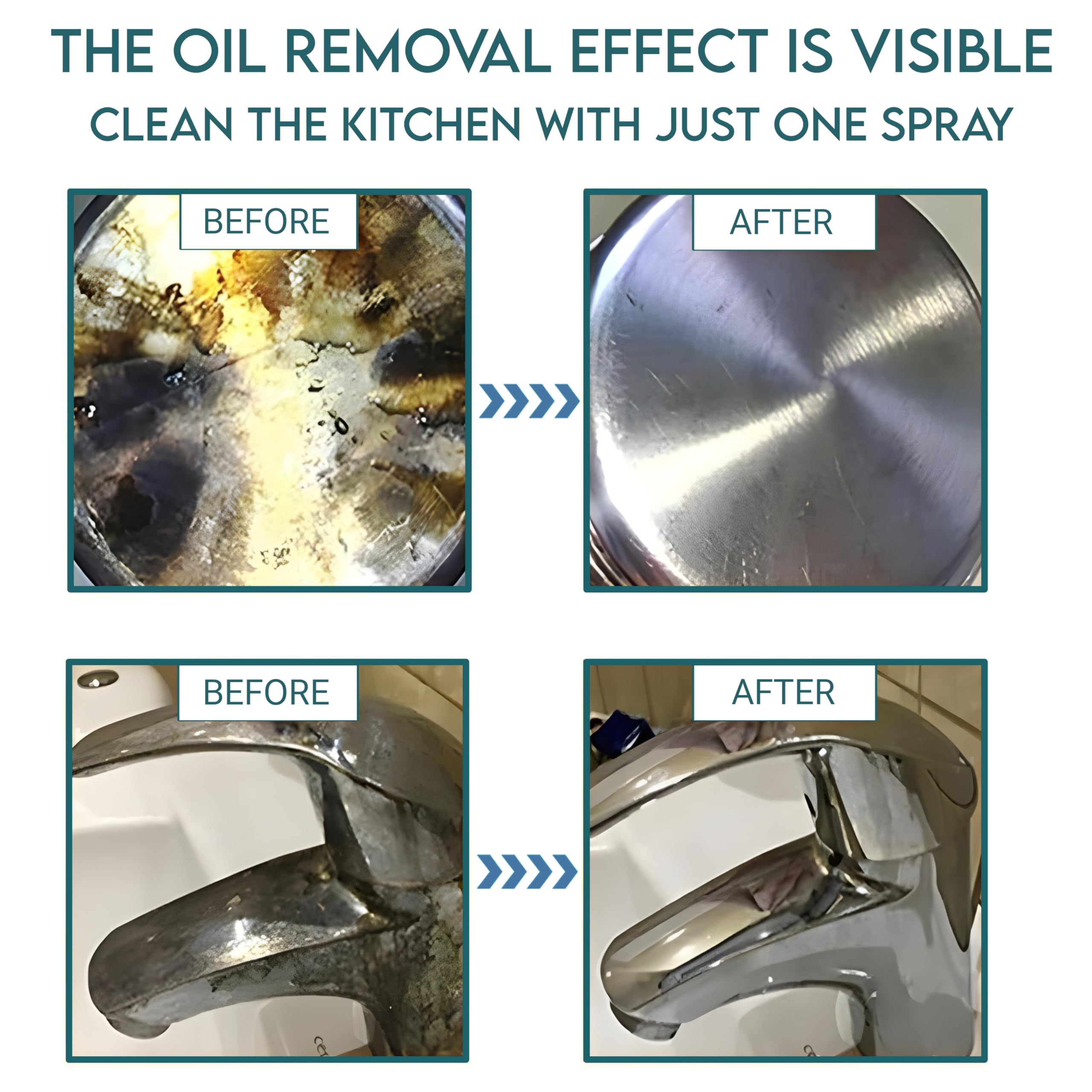 THE OIL REMOVAL EFFECT IS VISIBLE
CLEAN THE KITCHEN WITH JUST ONE SPRAY

BEFORE

AFTER

BEFORE

AFTER